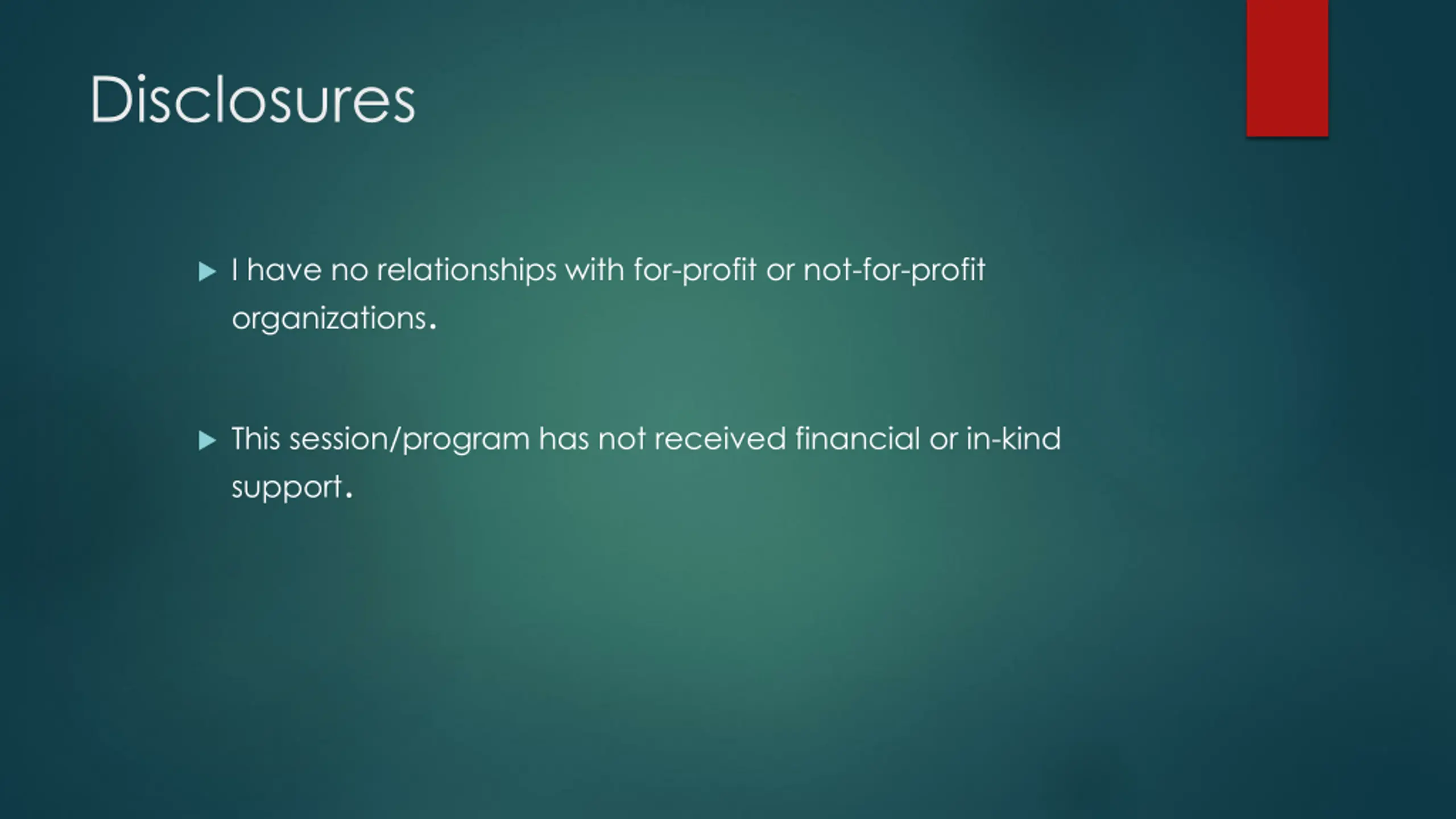 Disclosures

I have no relationships with for-profit or not-for-profit organizations.

This session/program has not received financial or in-kind support.